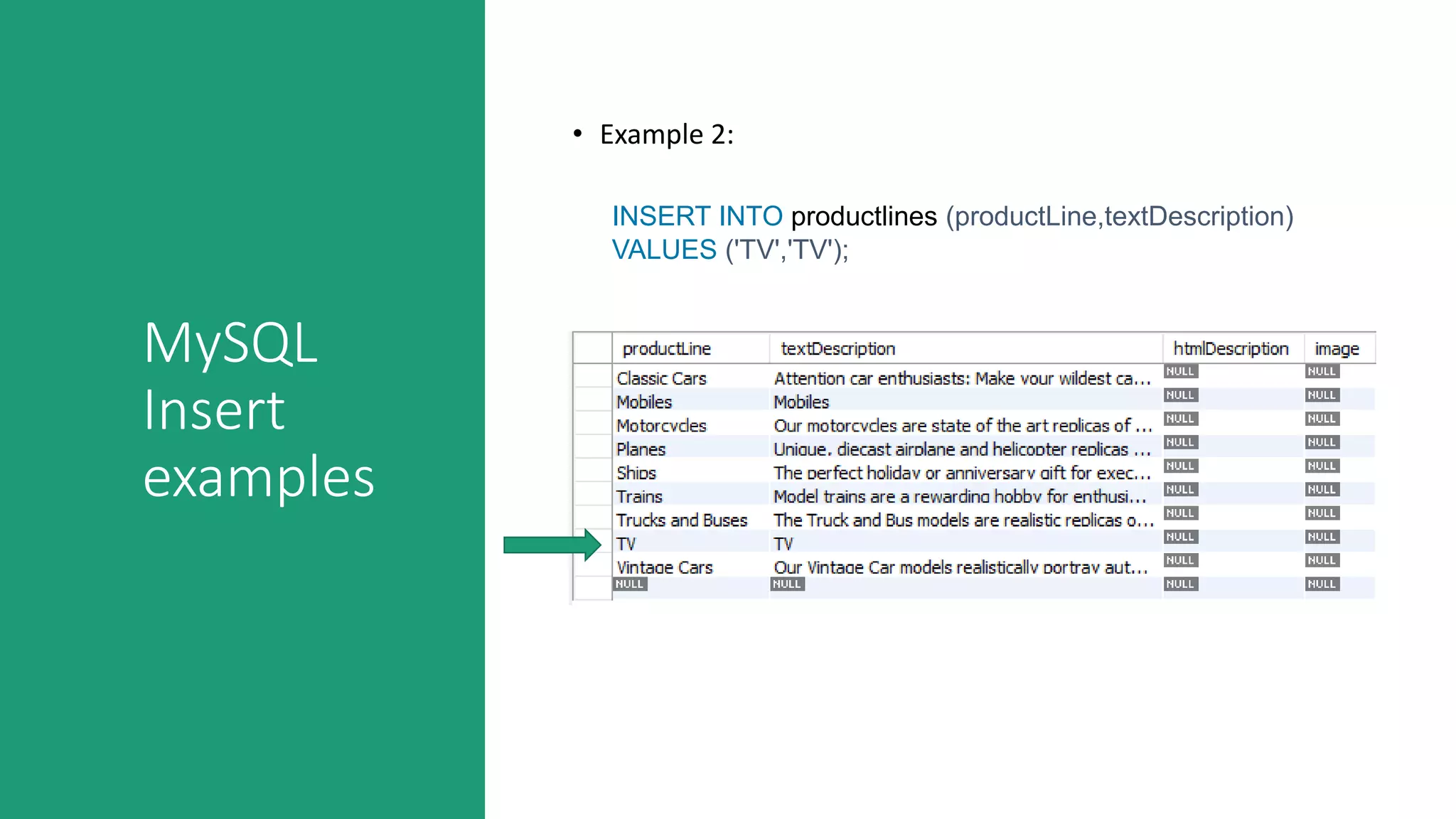 MySQL Insert examples

• Example 2:

INSERT INTO productlines (productLine,textDescription) VALUES ('TV','TV');

| productLine | textDescription | htmlDescription | image |
|---|---|---|---|
| Classic Cars | Attention car enthusiasts: Make your wildest ca... | NULL | NULL |
| Mobiles | Mobiles | NULL | NULL |
| Motorcycles | Our motorcycles are state of the art replicas of ... | NULL | NULL |
| Planes | Unique, diecast airplane and helicopter replicas ... | NULL | NULL |
| Ships | The perfect holiday or anniversary gift for exec... | NULL | NULL |
| Trains | Model trains are a rewarding hobby for enthusi... | NULL | NULL |
| Trucks and Buses | The Truck and Bus models are realistic replicas o... | NULL | NULL |
| TV | TV | NULL | NULL |
| Vintage Cars | Our Vintage Car models realistically portray aut... | NULL | NULL |
| NULL | NULL | NULL | NULL |